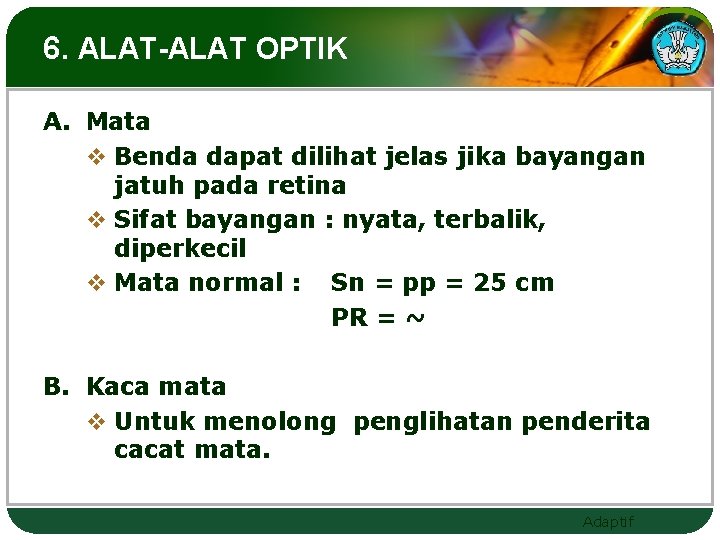 6. ALAT-ALAT OPTIK

A. Mata

❖ Benda dapat dilihat jelas jika bayangan jatuh pada retina

❖ Sifat bayangan : nyata, terbalik, diperkecil

❖ Mata normal : Sn = pp = 25 cm
PR = ~

B. Kaca mata

❖ Untuk menolong penglihatan penderita cacat mata.

Adaptif